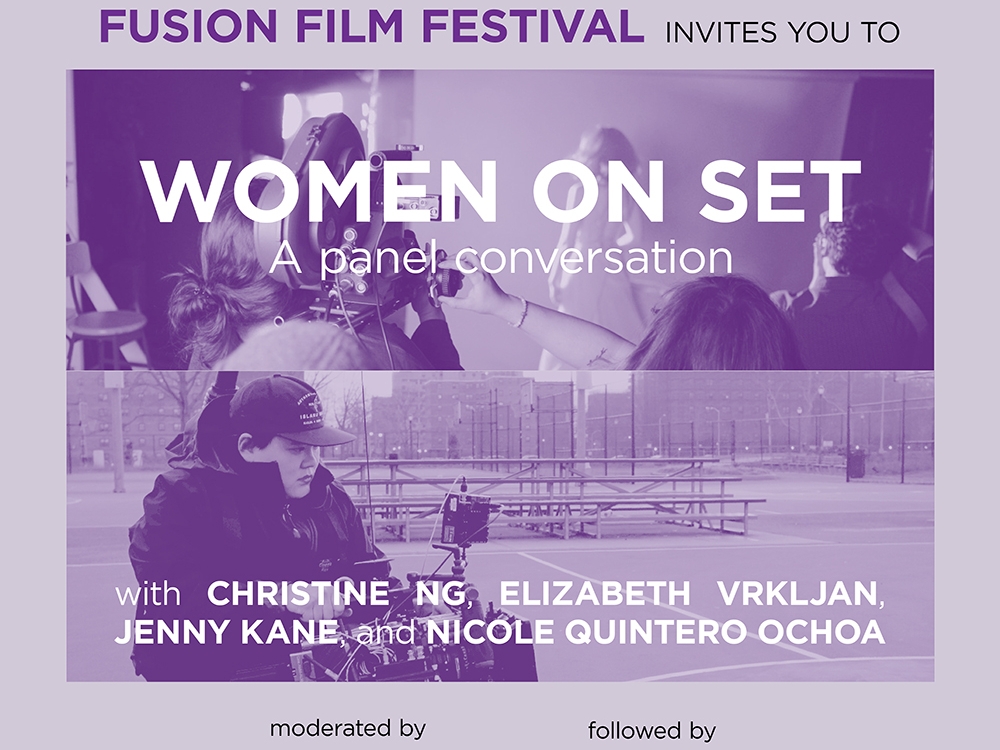 FUSION FILM FESTIVAL INVITES YOU TO

WOMEN ON SET
A panel conversation

with CHRISTINE NG, ELIZABETH VRKLJAN, JENNY KANE, and NICOLE QUINTERO OCHOA

moderated by

followed by